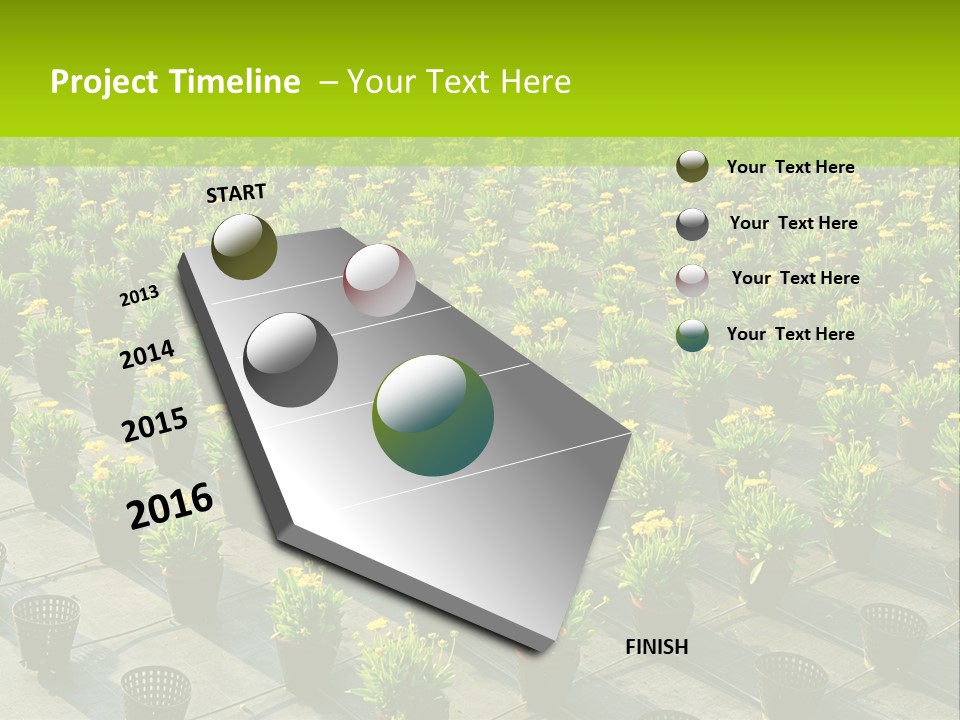 Project Timeline – Your Text Here

START

2013

2014

2015

2016

FINISH

Your Text Here

Your Text Here

Your Text Here

Your Text Here